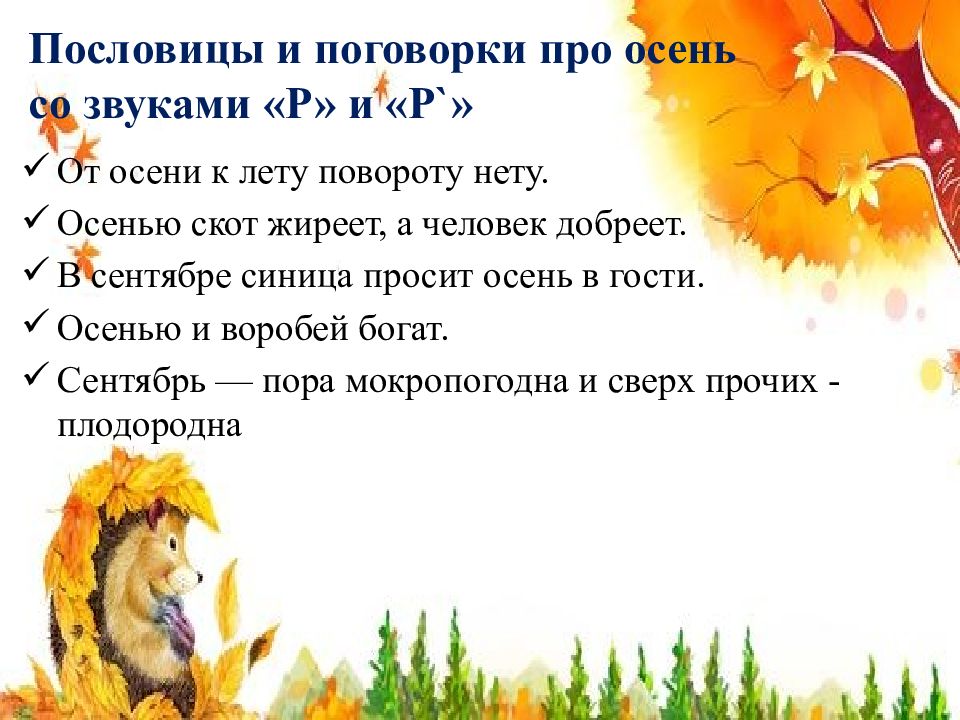 Пословицы и поговорки про осень со звуками «Р» и «Р`»

✓ От осени к лету повороту нету.
✓ Осенью скот жиреет, а человек добреет.
✓ В сентябре синица просит осень в гости.
✓ Осенью и воробей богат.
✓ Сентябрь — пора мокропогодна и сверх прочих - плодородна